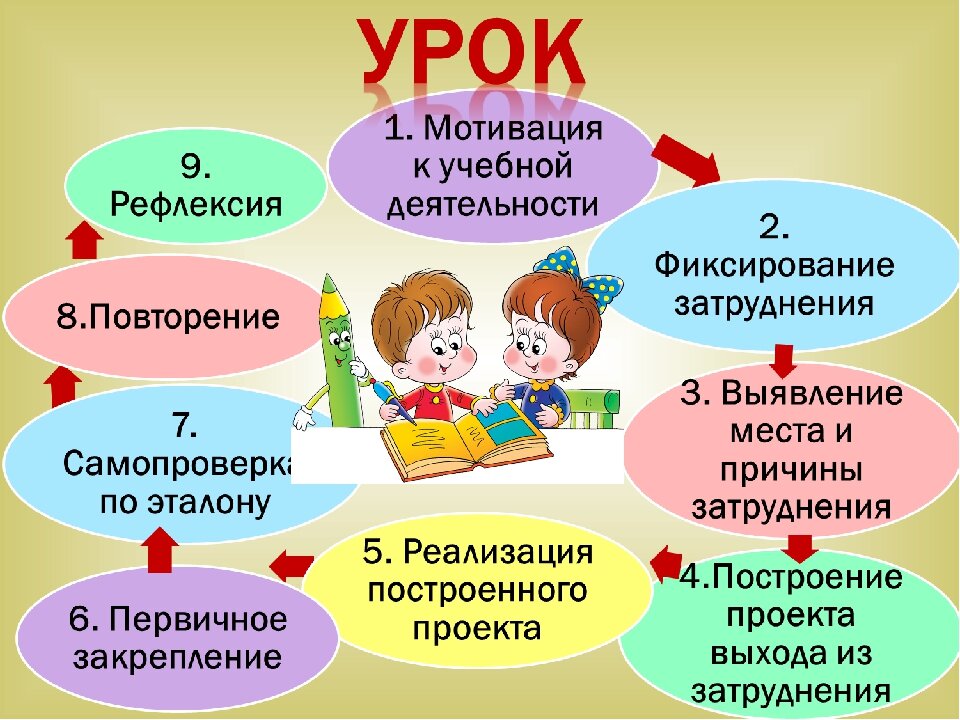 УРОК

1. Мотивация к учебной деятельности

2. Фиксирование затруднения

3. Выявление места и причины затруднения

4.Построение проекта выхода из затруднения

5. Реализация построенного проекта

6. Первичное закрепление

7. Самопроверка по эталону

8.Повторение

9. Рефлексия